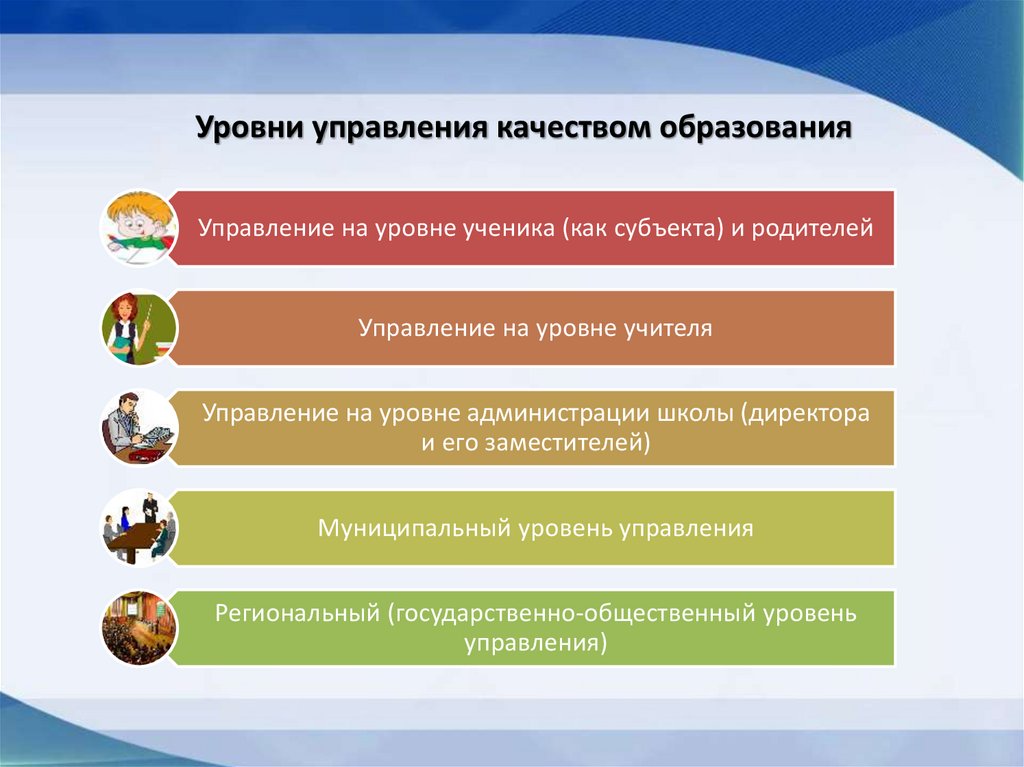 Уровни управления качеством образования

Управление на уровне ученика (как субъекта) и родителей

Управление на уровне учителя

Управление на уровне администрации школы (директора и его заместителей)

Муниципальный уровень управления

Региональный (государственно-общественный уровень управления)